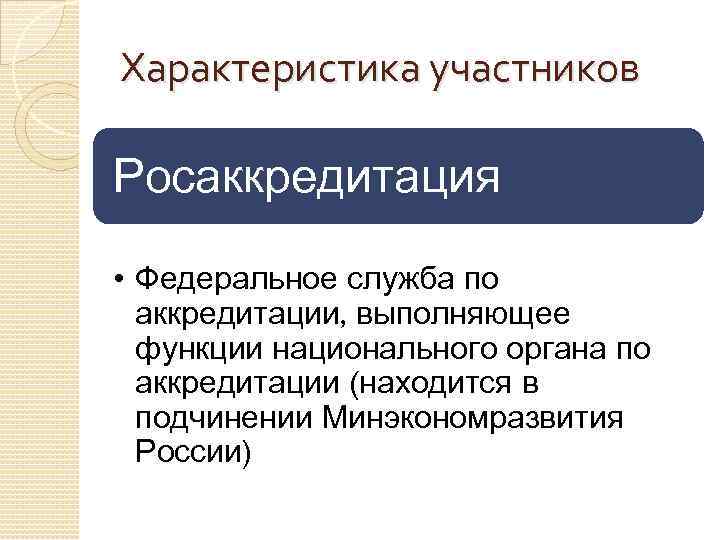 Характеристика участников

Росаккредитация

• Федеральное служба по аккредитации, выполняющее функции национального органа по аккредитации (находится в подчинении Минэкономразвития России)